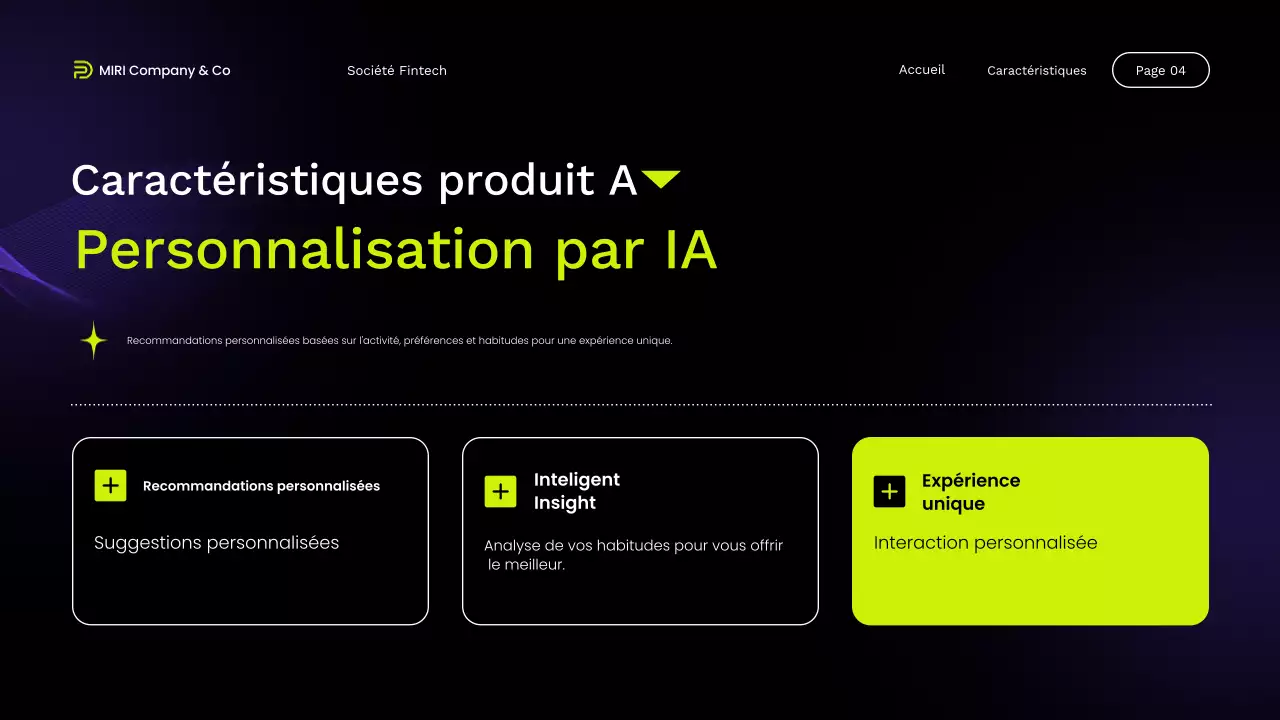 MIRI Company & Co

Société Fintech

Accueil

Caractéristiques

Page 04

Caractéristiques produit A

Personnalisation par IA

Recommandations personnalisées basées sur l'activité, préférences et habitudes pour une expérience unique.

Recommandations personnalisées

Suggestions personnalisées

Inteligent Insight

Analyse de vos habitudes pour vous offrir le meilleur.

Expérience unique

Interaction personnalisée